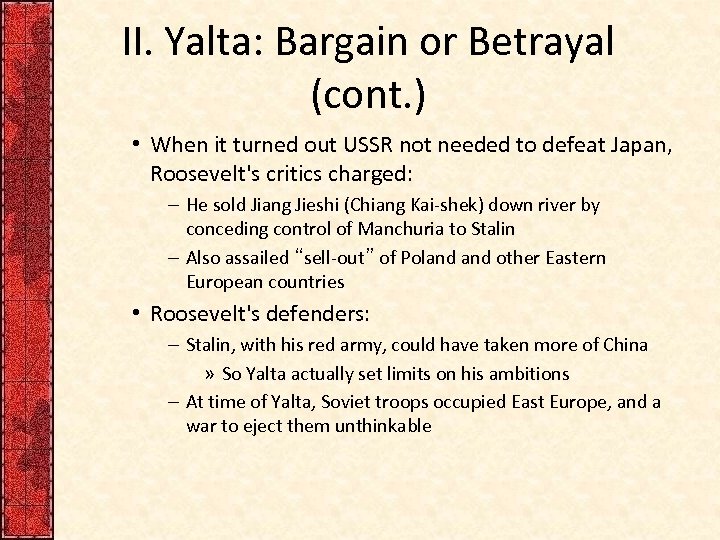 II. Yalta: Bargain or Betrayal (cont.)

• When it turned out USSR not needed to defeat Japan, Roosevelt's critics charged:
– He sold Jiang Jieshi (Chiang Kai-shek) down river by conceding control of Manchuria to Stalin
– Also assailed “sell-out” of Poland and other Eastern European countries

• Roosevelt's defenders:
– Stalin, with his red army, could have taken more of China
» So Yalta actually set limits on his ambitions
– At time of Yalta, Soviet troops occupied East Europe, and a war to eject them unthinkable